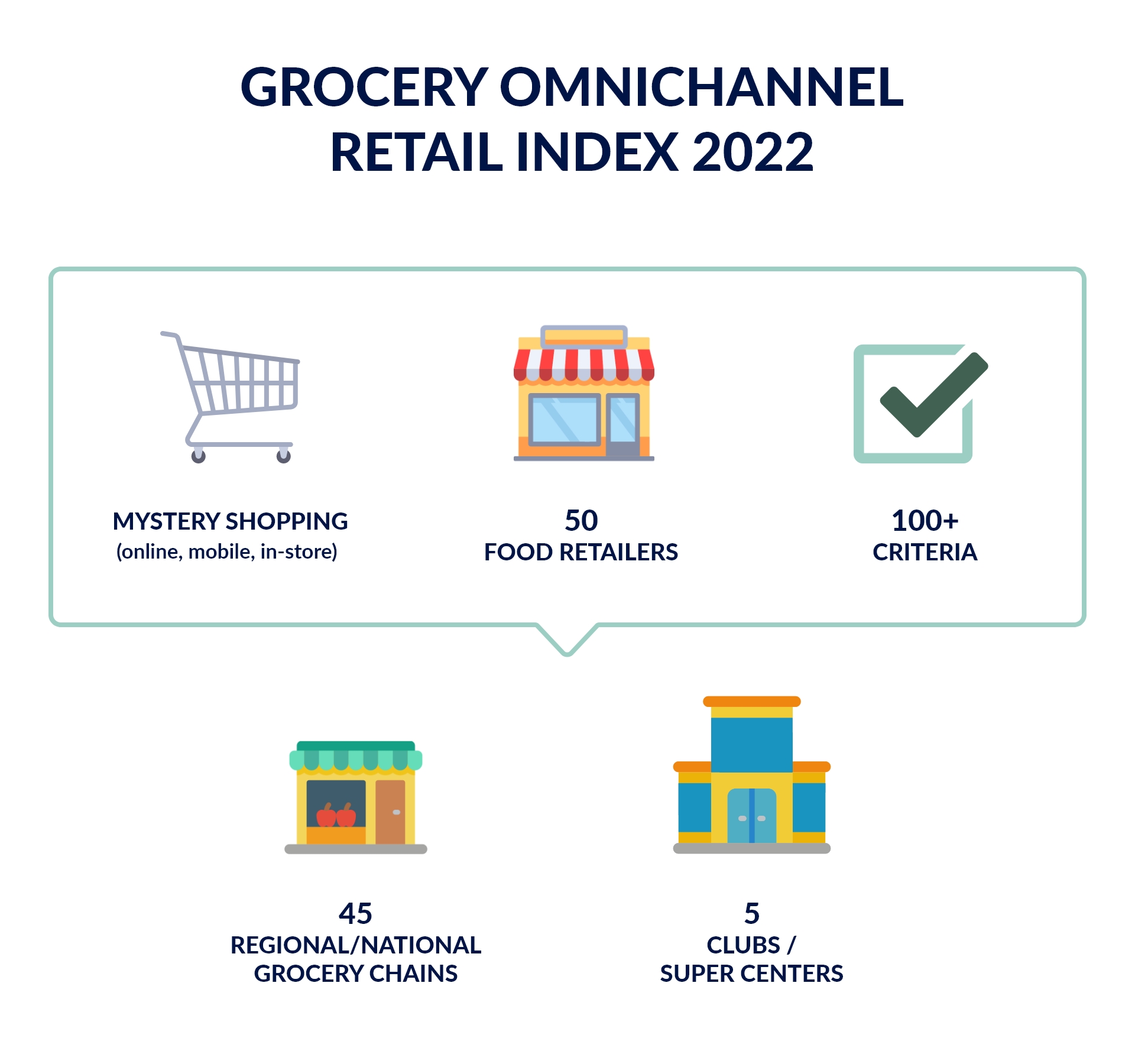 GROCERY OMNICHANNEL RETAIL INDEX 2022

MYSTERY SHOPPING
(online, mobile, in-store)

50
FOOD RETAILERS

100+
CRITERIA

45
REGIONAL/NATIONAL GROCERY CHAINS

5
CLUBS / SUPER CENTERS